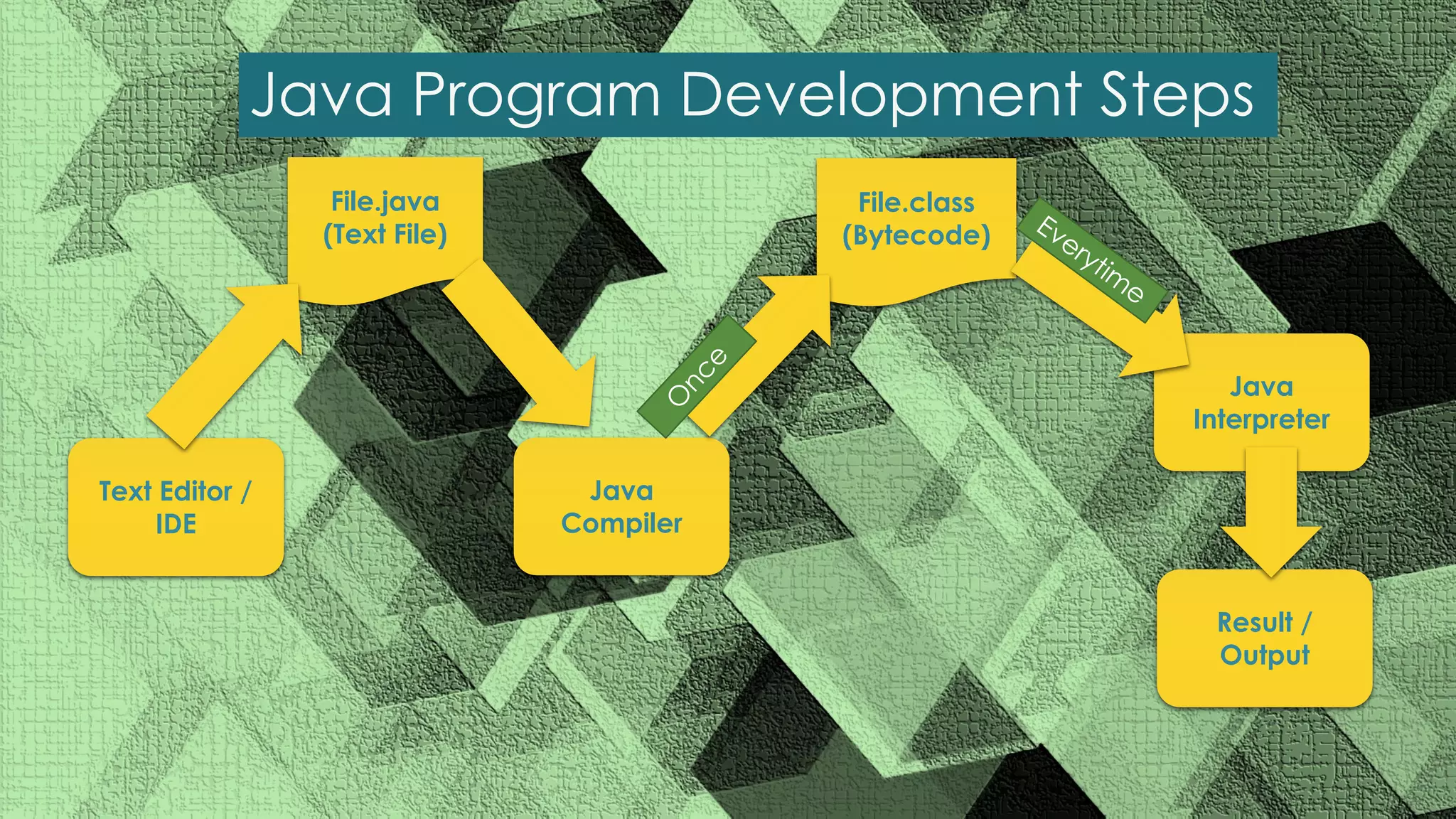 Java Program Development Steps

Text Editor / IDE

File.java (Text File)

Java Compiler

Once

File.class (Bytecode)

Everytime

Java Interpreter

Result / Output